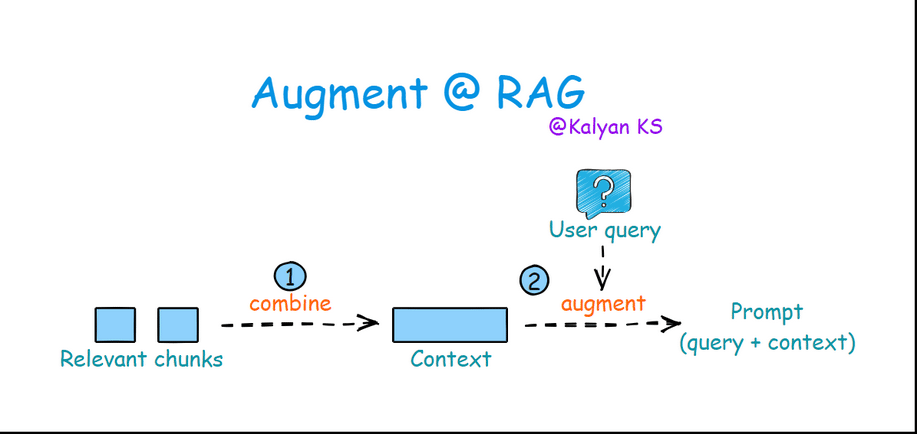 Augment @ RAG
@Kalyan KS

?

User query

1
combine

2
augment

Relevant chunks

Context

Prompt
(query + context)